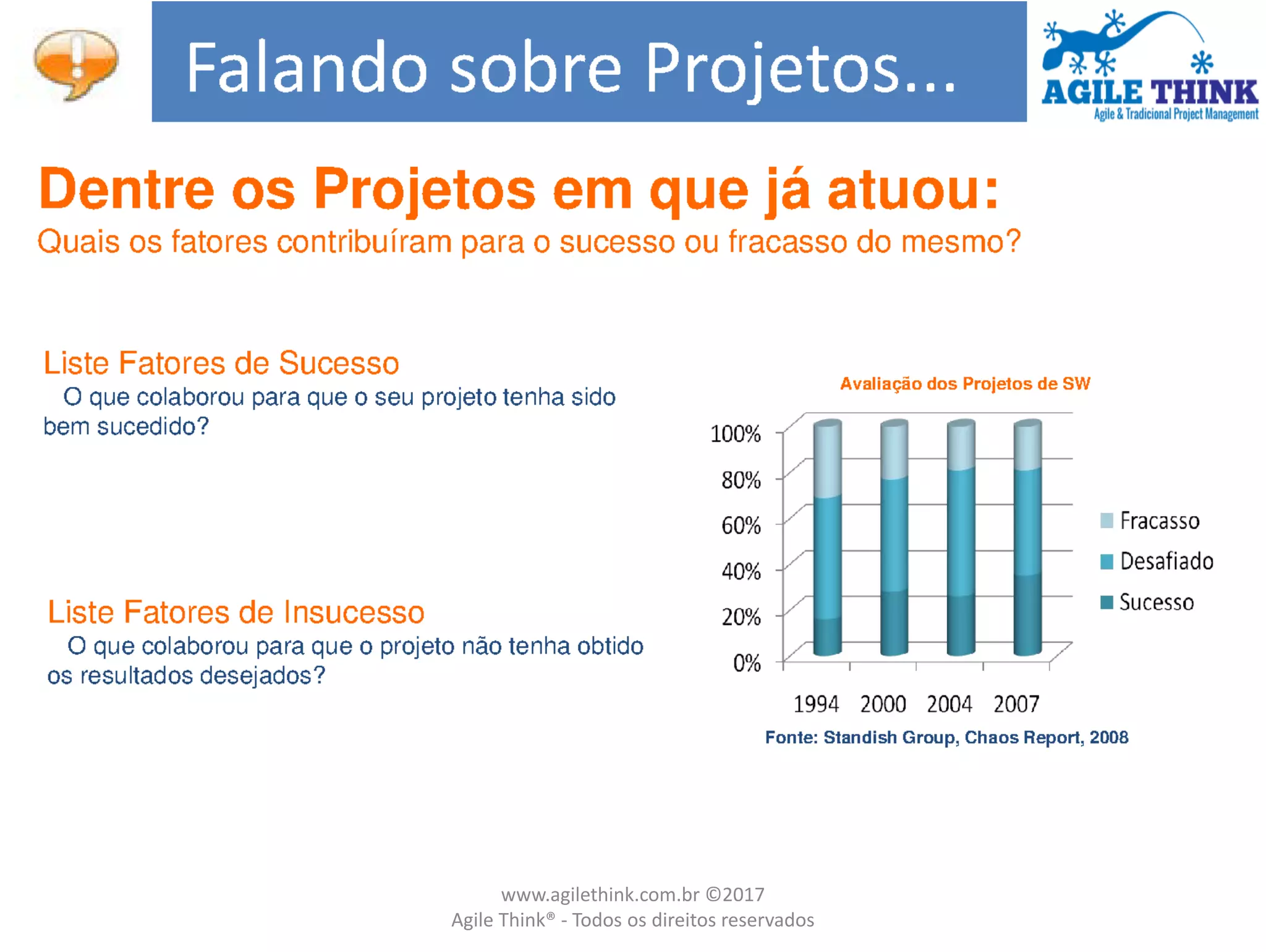 Falando sobre Projetos...

AGILE THINK
Agile & Tradicional Project Management

Dentre os Projetos em que já atuou:
Quais os fatores contribuíram para o sucesso ou fracasso do mesmo?

Liste Fatores de Sucesso
O que colaborou para que o seu projeto tenha sido bem sucedido?

Liste Fatores de Insucesso
O que colaborou para que o projeto não tenha obtido os resultados desejados?

Avaliação dos Projetos de SW

100%
80%
60%
40%
20%
0%

1994 2000 2004 2007

Fracasso
Desafiado
Sucesso

Fonte: Standish Group, Chaos Report, 2008

www.agilethink.com.br ©2017
Agile Think® - Todos os direitos reservados